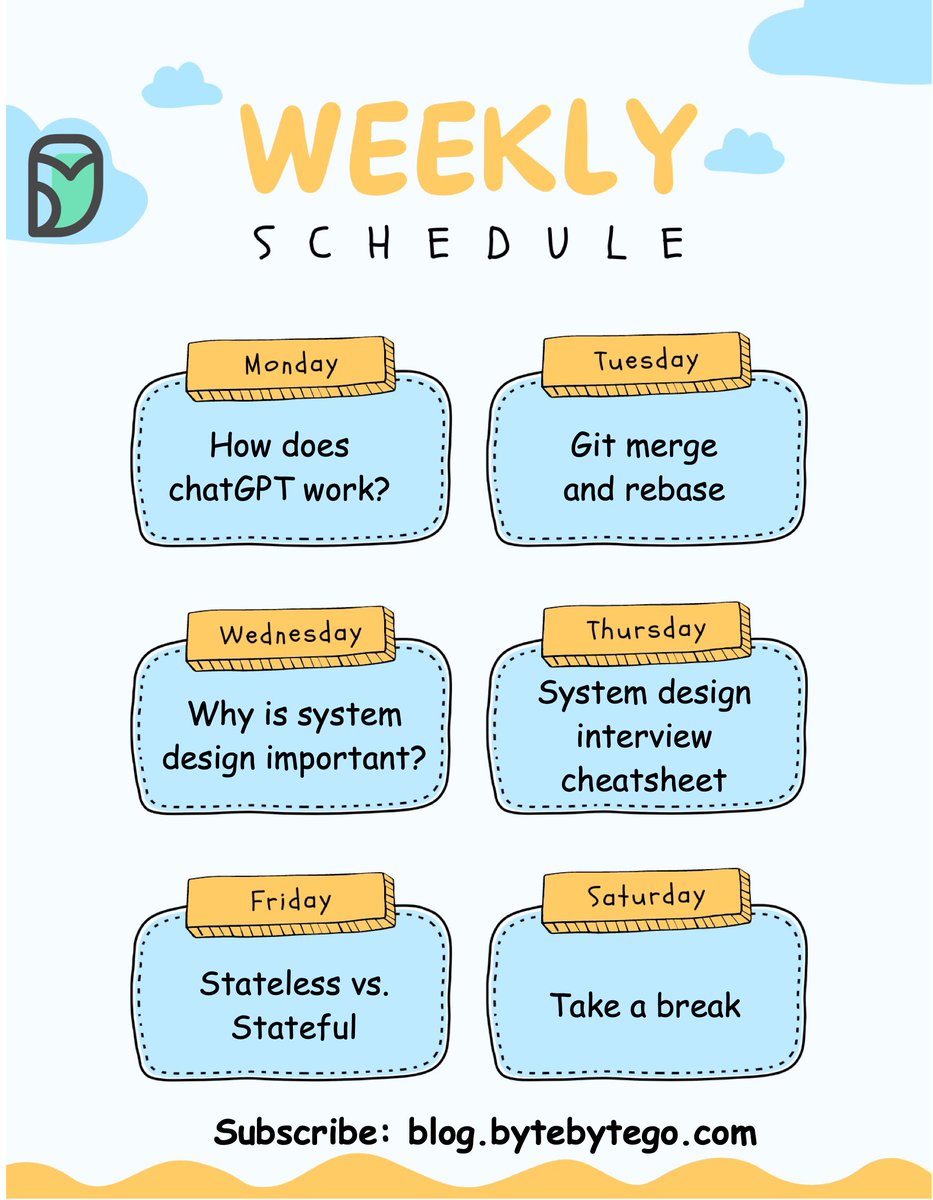 WEEKLY

SCHEDULE

Monday

How does chatGPT work?

Tuesday

Git merge and rebase

Wednesday

Why is system design important?

Thursday

System design interview cheatsheet

Friday

Stateless vs. Stateful

Saturday

Take a break

Subscribe: blog.bytebytego.com